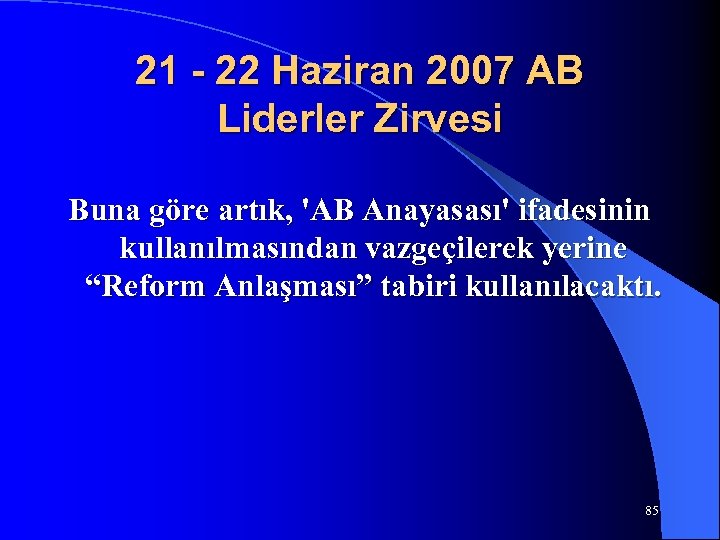 21 - 22 Haziran 2007 AB Liderler Zirvesi

Buna göre artık, 'AB Anayasası' ifadesinin kullanılmasından vazgeçilerek yerine “Reform Anlaşması” tabiri kullanılacaktı.

85